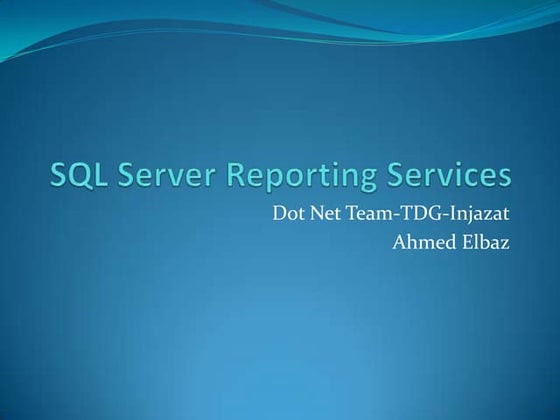 SQL Server Reporting Services

Dot Net Team-TDG-Injazat
Ahmed Elbaz